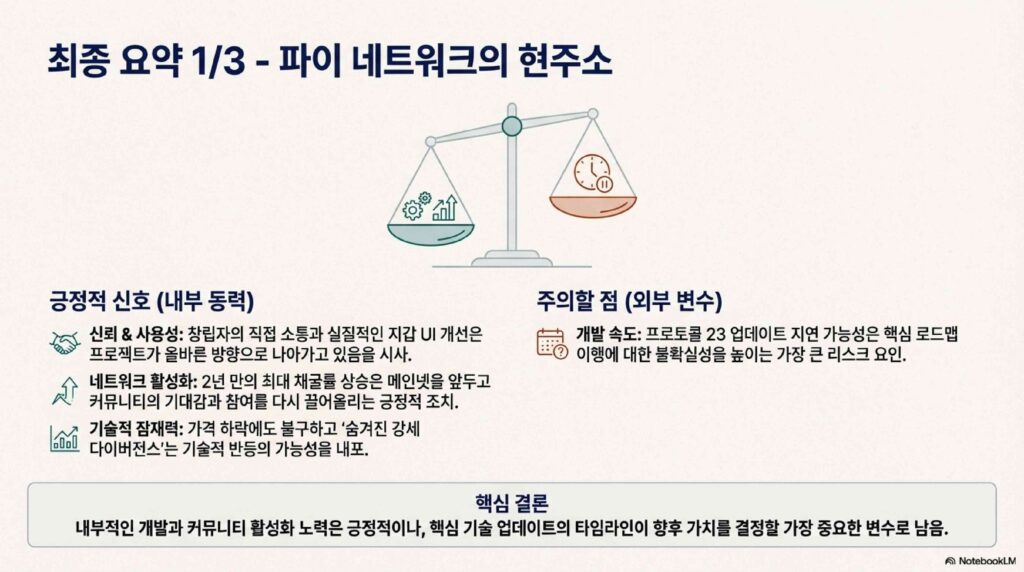 최종 요약 1/3 - 파이 네트워크의 현주소

긍정적 신호 (내부 동력)

신뢰 & 사용성: 창립자의 직접 소통과 실질적인 지갑 UI 개선은 프로젝트가 올바른 방향으로 나아가고 있음을 시사.

네트워크 활성화: 2년 만의 최대 채굴률 상승은 메인넷을 앞두고 커뮤니티의 기대감과 참여를 다시 끌어올리는 긍정적 조치.

기술적 잠재력: 가격 하락에도 불구하고 '숨겨진 강세 다이버전스'는 기술적 반등의 가능성을 내포.

주의할 점 (외부 변수)

개발 속도: 프로토콜 23 업데이트 지연 가능성은 핵심 로드맵 이행에 대한 불확실성을 높이는 가장 큰 리스크 요인.

핵심 결론

내부적인 개발과 커뮤니티 활성화 노력은 긍정적이나, 핵심 기술 업데이트의 타임라인이 향후 가치를 결정할 가장 중요한 변수로 남음.

NotebookLM